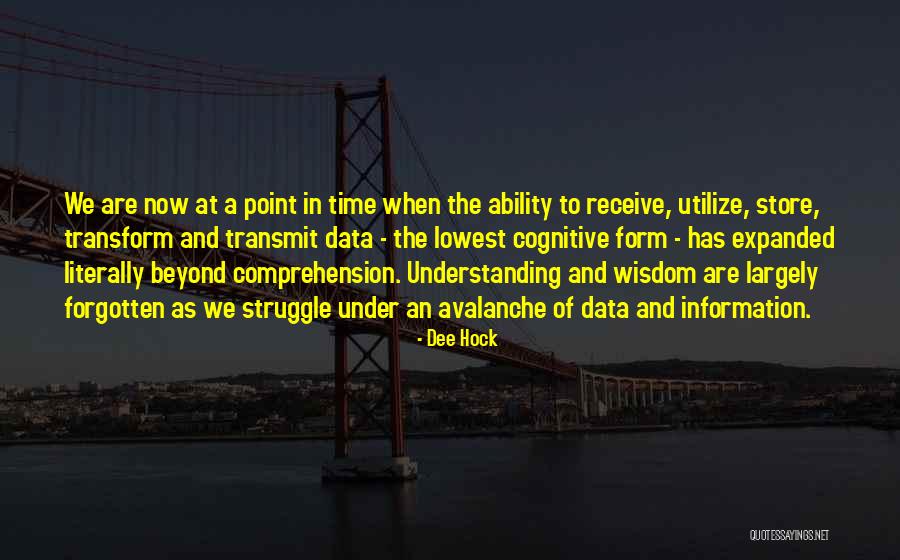 We are now at a point in time when the ability to receive, utilize, store, transform and transmit data - the lowest cognitive form - has expanded literally beyond comprehension. Understanding and wisdom are largely forgotten as we struggle under an avalanche of data and information.

- Dee Hock

QUOTESSAYINGS.NET